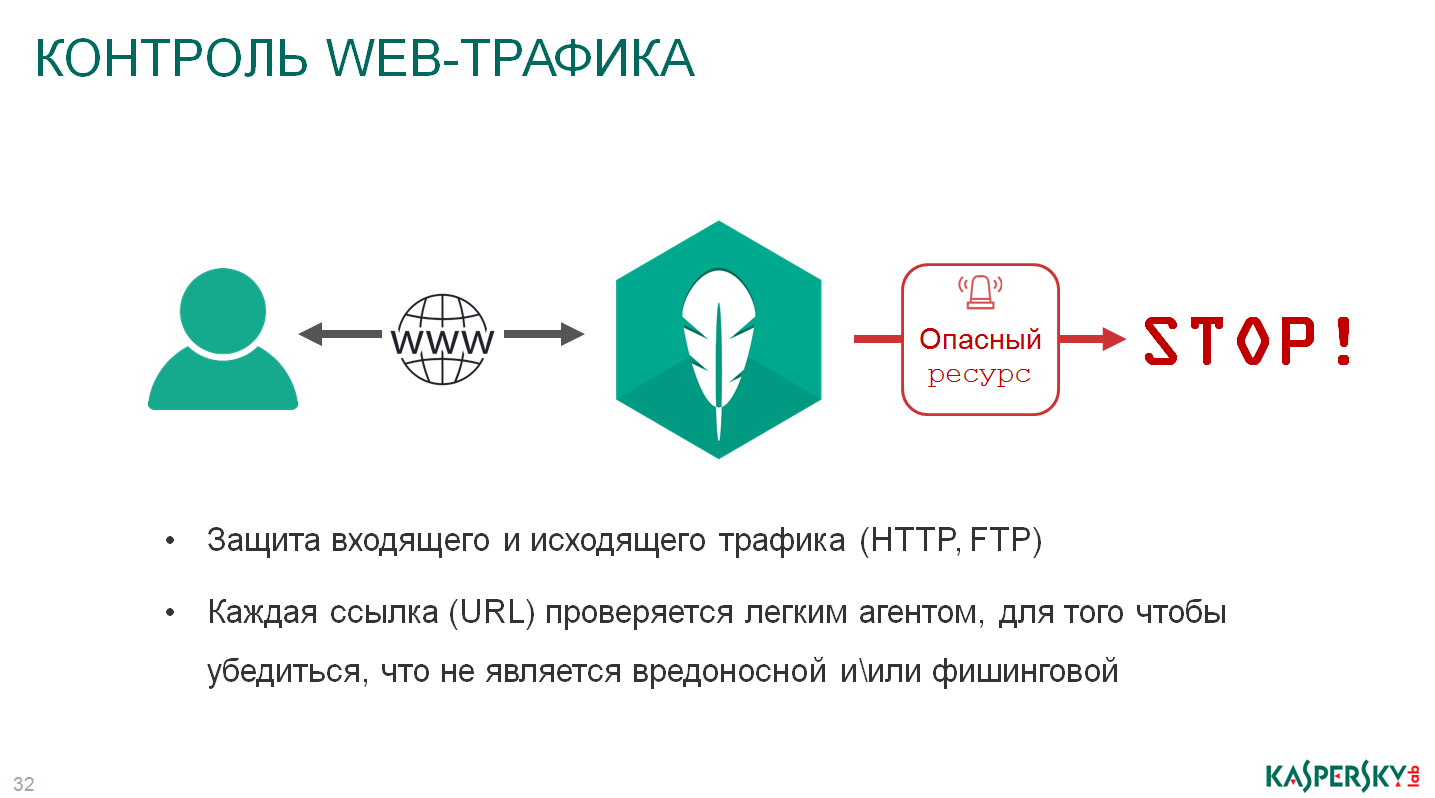 КОНТРОЛЬ WEB-ТРАФИКА

WWW

Опасный ресурс

STOP!

• Защита входящего и исходящего трафика (HTTP, FTP)

• Каждая ссылка (URL) проверяется легким агентом, для того чтобы убедиться, что не является вредоносной и\или фишинговой

32

KASPERSKY lab